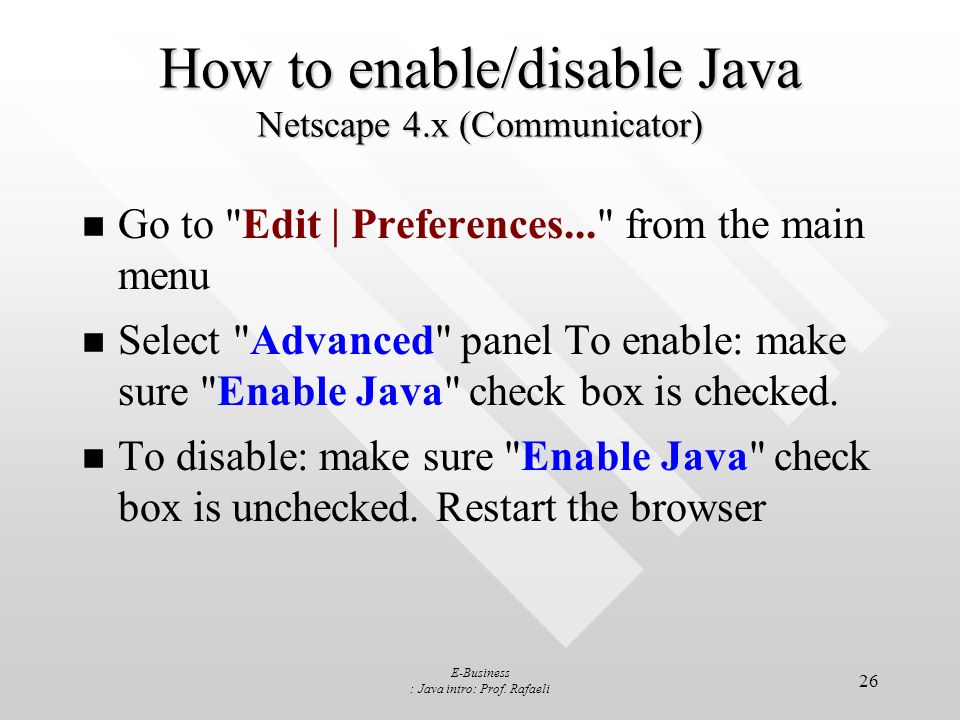 How to enable/disable Java
Netscape 4.x (Communicator)

Go to "Edit | Preferences..." from the main menu

Select "Advanced" panel To enable: make sure "Enable Java" check box is checked.

To disable: make sure "Enable Java" check box is unchecked. Restart the browser

E-Business
: Java intro: Prof. Rafaeli

26